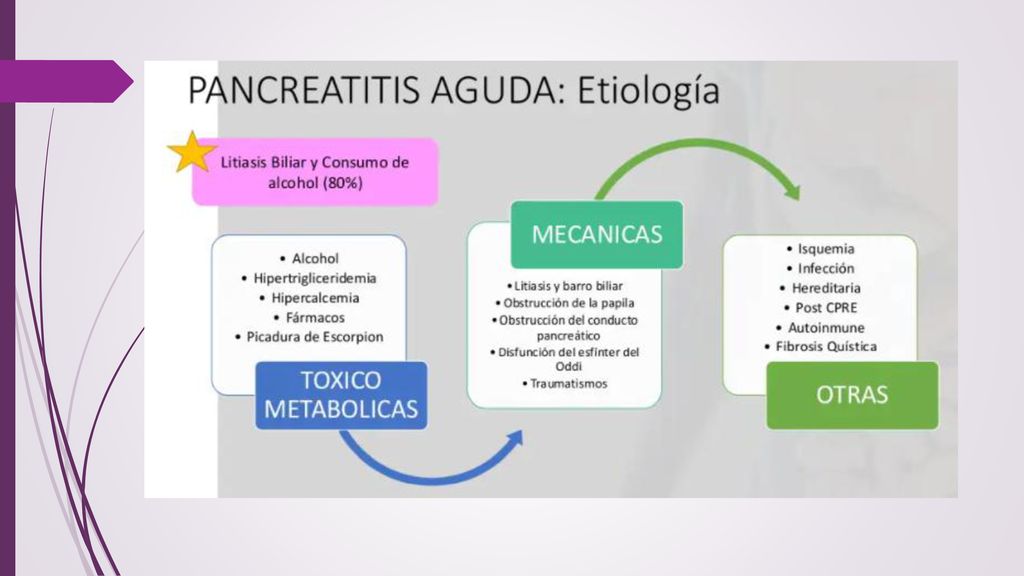 PANCREATITIS AGUDA: Etiología

Litiasis Biliar y Consumo de alcohol (80%)

• Alcohol
• Hipertrigliceridemia
• Hipercalcemia
• Fármacos
• Picadura de Escorpion

TOXICO METABOLICAS

MECANICAS

• Litiasis y barro biliar
• Obstrucción de la papila
• Obstrucción del conducto pancreático
• Disfunción del esfínter del Oddi
• Traumatismos

• Isquemia
• Infección
• Hereditaria
• Post CPRE
• Autoinmune
• Fibrosis Quística

OTRAS